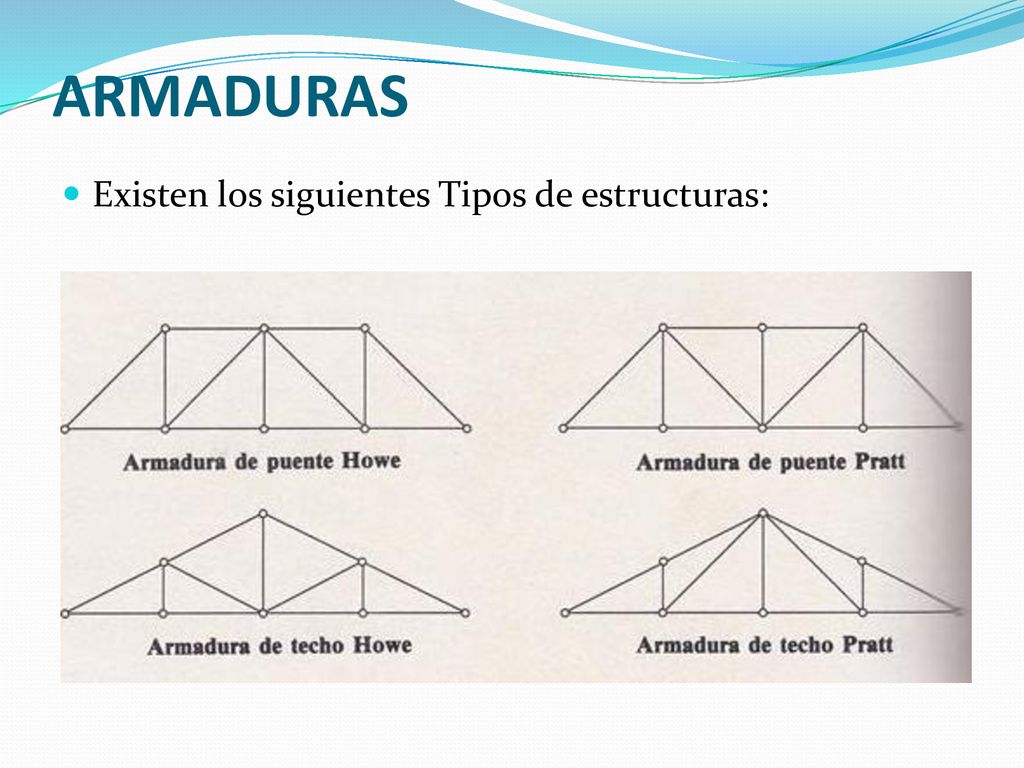 ARMADURAS

Existen los siguientes Tipos de estructuras:

Armadura de puente Howe

Armadura de puente Pratt

Armadura de techo Howe

Armadura de techo Pratt